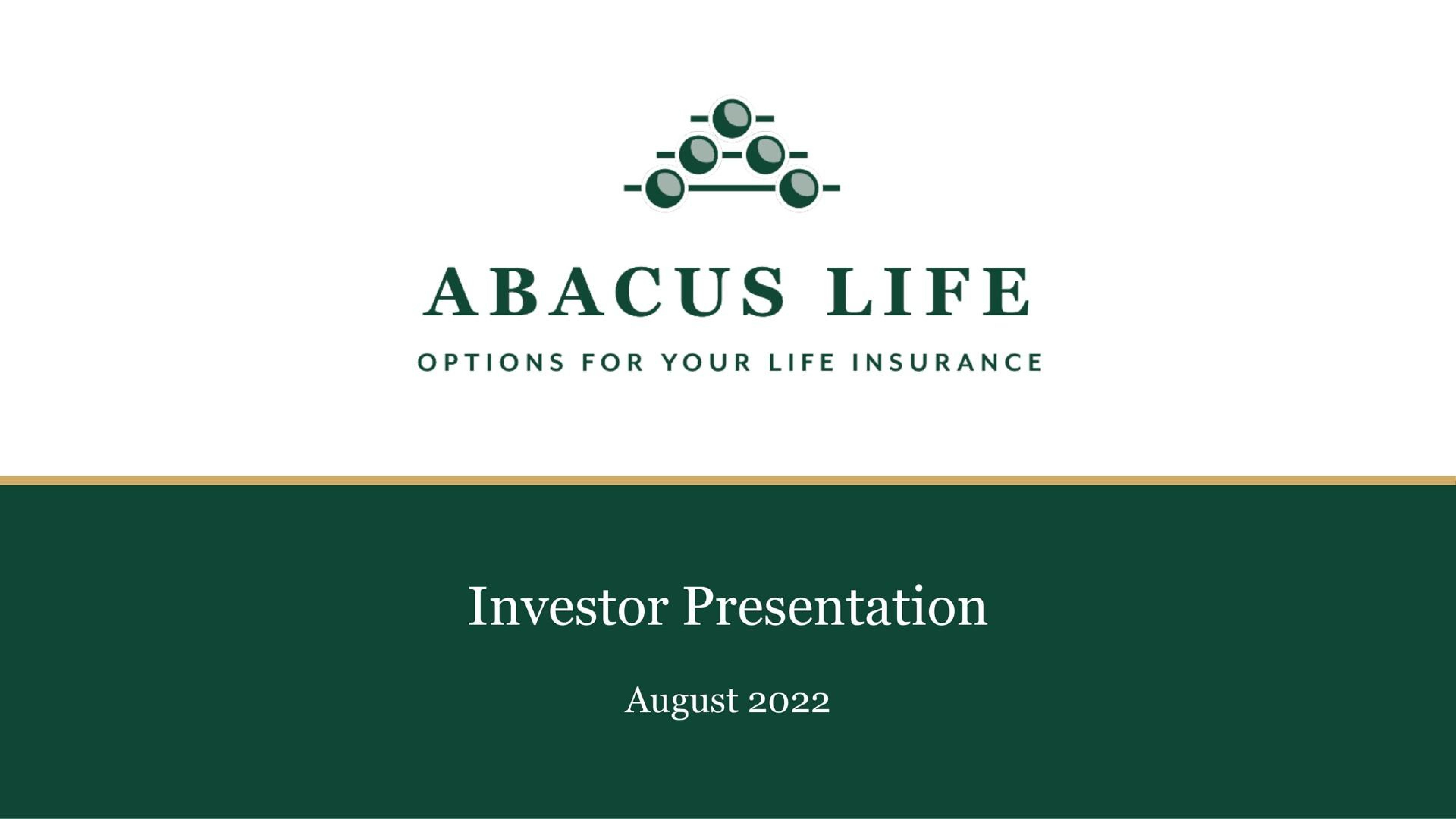 ABACUS LIFE

OPTIONS FOR YOUR LIFE INSURANCE

Investor Presentation

August 2022